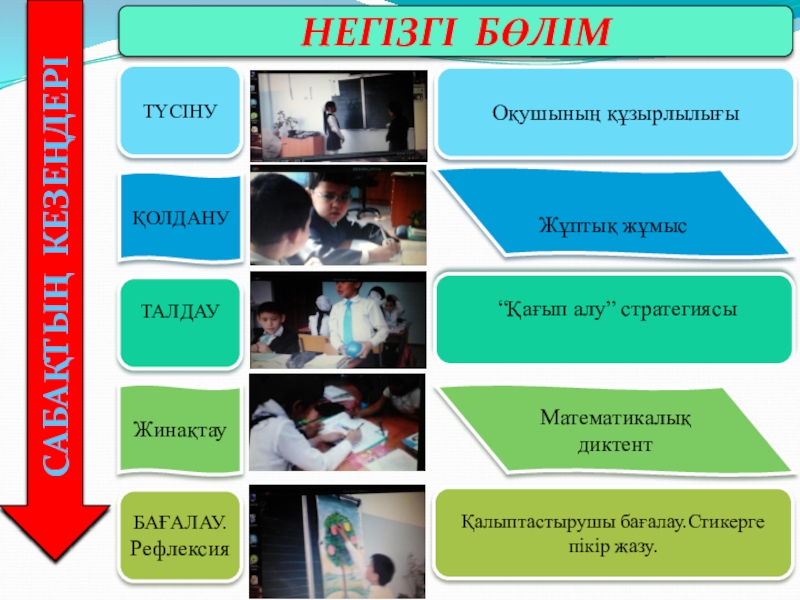 САБАҚТЫҢ КЕЗЕҢДЕРІ

НЕГІЗГІ БӨЛІМ

ТҮСІНУ

Оқушының құзырлылығы

ҚОЛДАНУ

Жұптық жұмыс

ТАЛДАУ

“Қағып алу” стратегиясы

Жинақтау

Математикалық диктент

БАҒАЛАУ. Рефлексия

Қалыптастырушы бағалау.Стикерге пікір жазу.